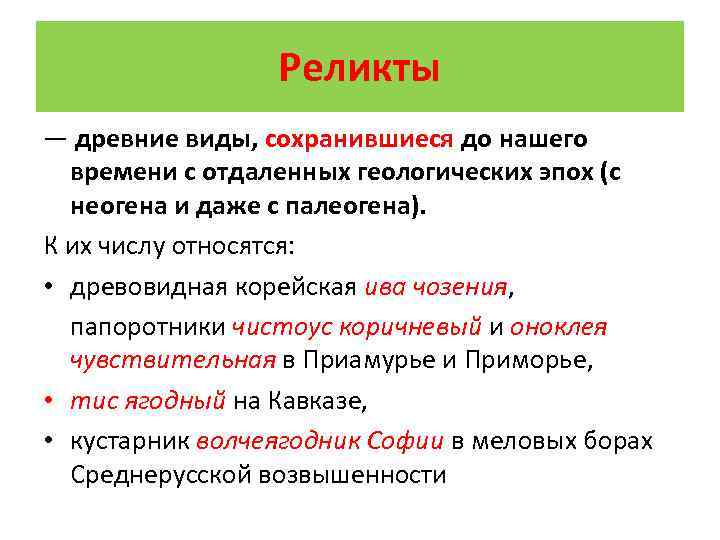 Реликты

— древние виды, сохранившиеся до нашего времени с отдаленных геологических эпох (с неогена и даже с палеогена).

К их числу относятся:

• древовидная корейская ива чозения,

папоротники чистоус коричневый и оноклея чувствительная в Приамурье и Приморье,

• тис ягодный на Кавказе,

• кустарник волчеягодник Софии в меловых борах Среднерусской возвышенности